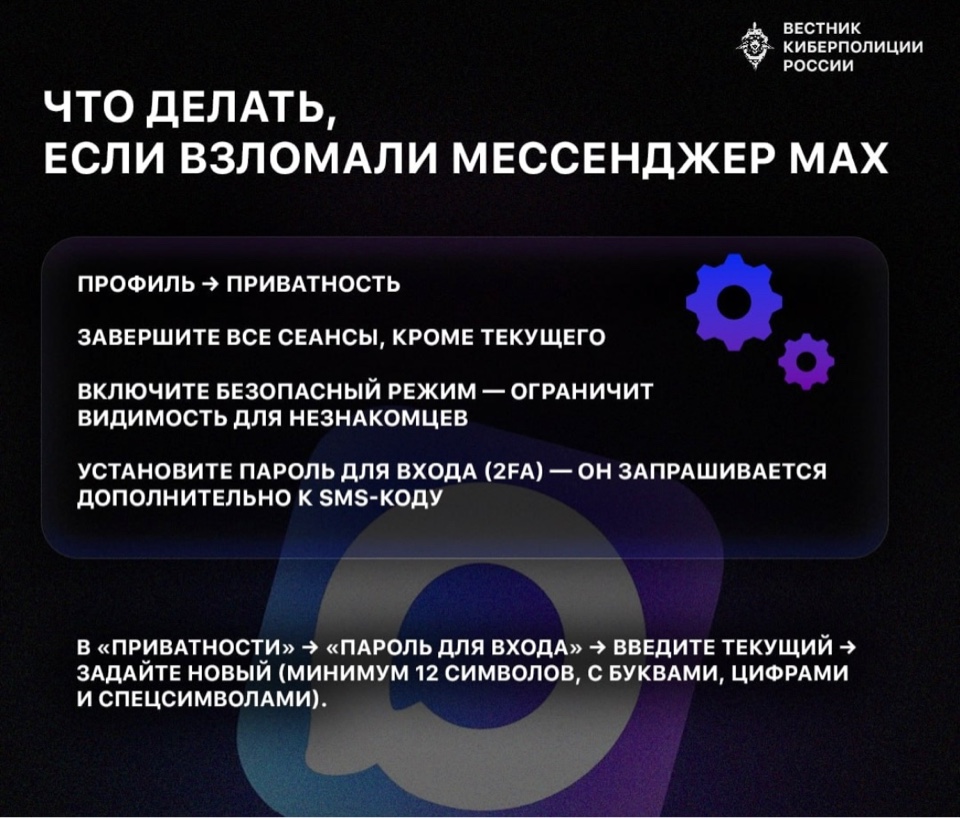 ВЕСТНИК КИБЕРПОЛИЦИИ РОССИИ

ЧТО ДЕЛАТЬ, ЕСЛИ ВЗЛОМАЛИ МЕССЕНДЖЕР MAX

ПРОФИЛЬ → ПРИВАТНОСТЬ

ЗАВЕРШИТЕ ВСЕ СЕАНСЫ, КРОМЕ ТЕКУЩЕГО

ВКЛЮЧИТЕ БЕЗОПАСНЫЙ РЕЖИМ — ОГРАНИЧИТ ВИДИМОСТЬ ДЛЯ НЕЗНАКОМЦЕВ

УСТАНОВИТЕ ПАРОЛЬ ДЛЯ ВХОДА (2FA) — ОН ЗАПРАШИВАЕТСЯ ДОПОЛНИТЕЛЬНО К SMS-КОДУ

В «ПРИВАТНОСТИ» → «ПАРОЛЬ ДЛЯ ВХОДА» → ВВЕДИТЕ ТЕКУЩИЙ → ЗАДАЙТЕ НОВЫЙ (МИНИМУМ 12 СИМВОЛОВ, С БУКВАМИ, ЦИФРАМИ И СПЕЦСИМВОЛАМИ).